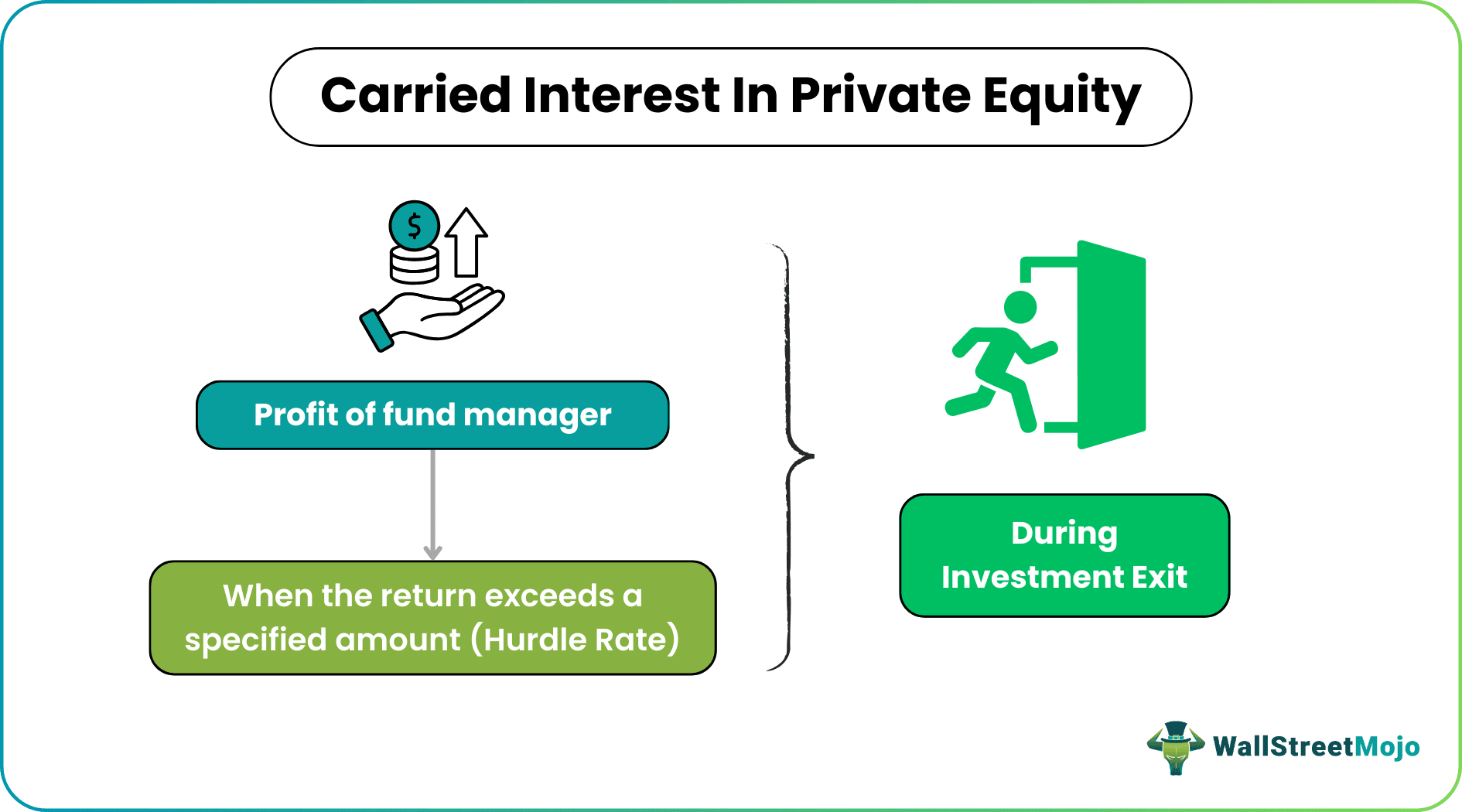 Carried Interest In Private Equity

$

Profit of fund manager

When the return exceeds a specified amount (Hurdle Rate)

During Investment Exit

WallStreetMojo